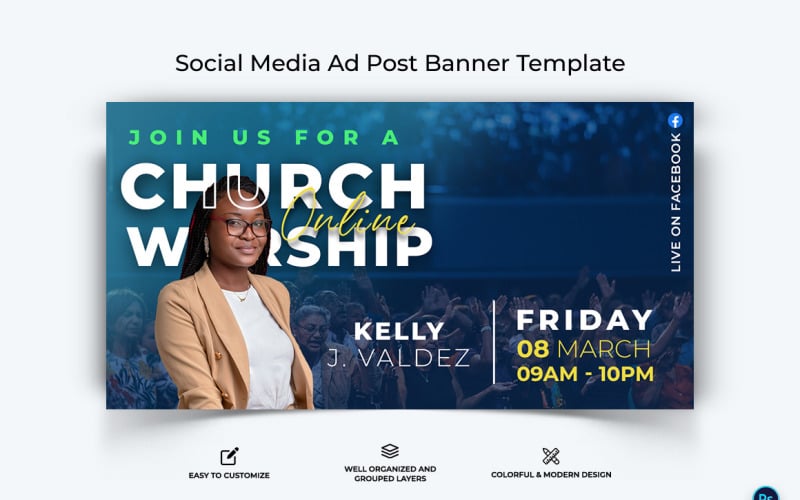 Social Media Ad Post Banner Template

JOIN US FOR A

CHURCH
Online
WORSHIP

LIVE ON FACEBOOK

KELLY
J. VALDEZ

FRIDAY
08 MARCH
09AM - 10PM

EASY TO CUSTOMIZE

WELL ORGANIZED AND GROUPED LAYERS

COLORFUL & MODERN DESIGN

Ps